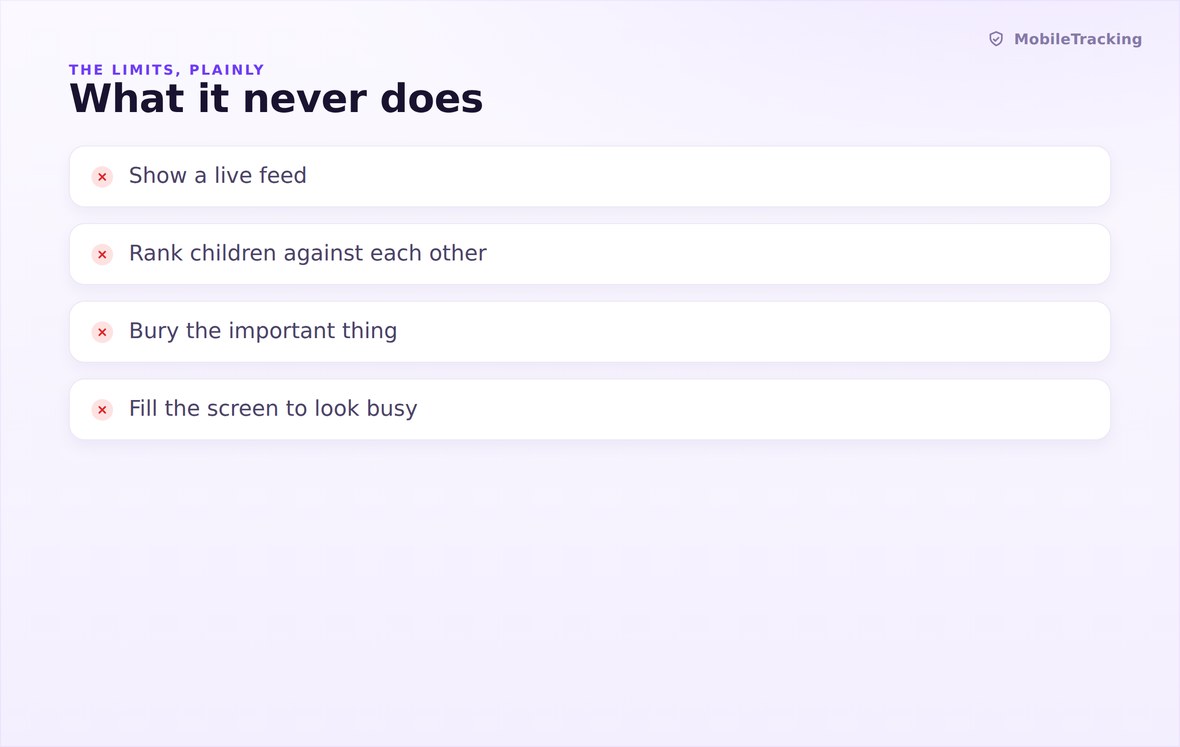 MobileTracking

THE LIMITS, PLAINLY
What it never does

× Show a live feed

× Rank children against each other

× Bury the important thing

× Fill the screen to look busy